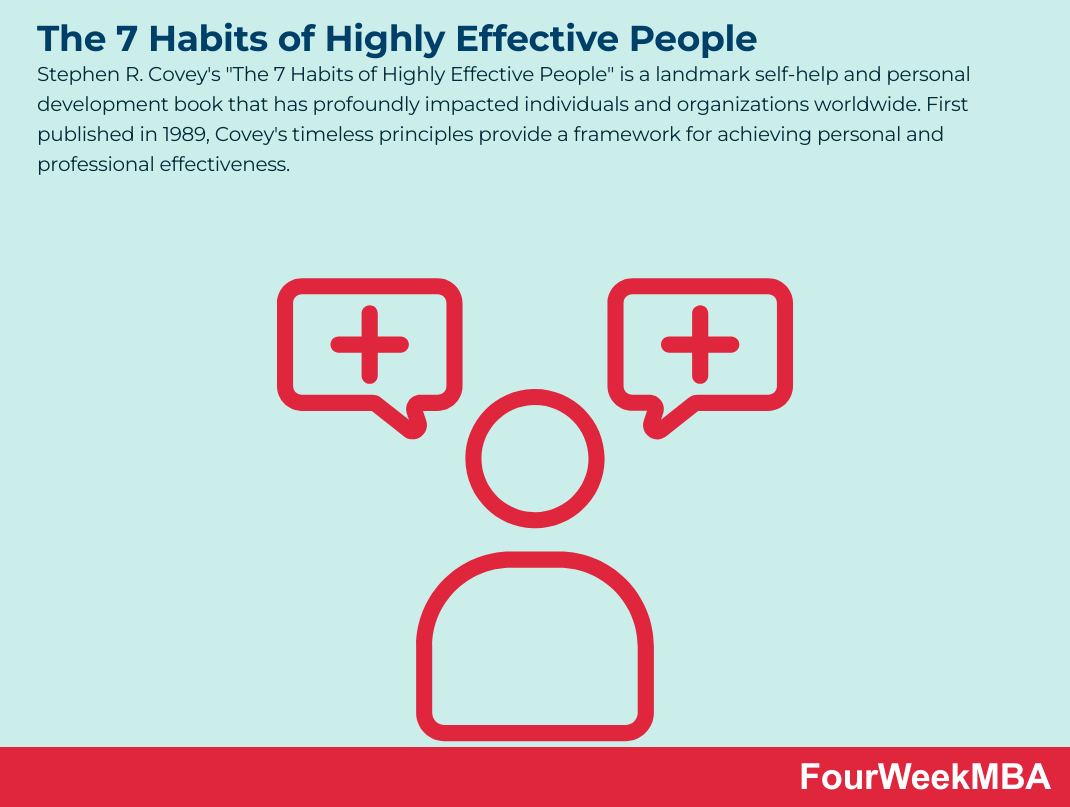 The 7 Habits of Highly Effective People

Stephen R. Covey's "The 7 Habits of Highly Effective People" is a landmark self-help and personal development book that has profoundly impacted individuals and organizations worldwide. First published in 1989, Covey's timeless principles provide a framework for achieving personal and professional effectiveness.

FourWeekMBA